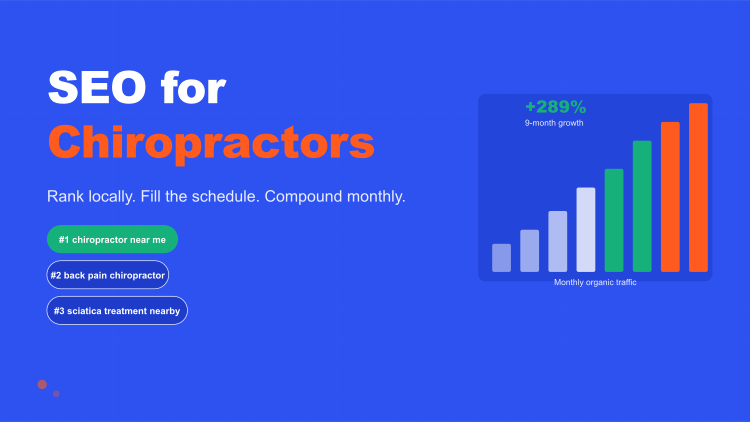 SEO for Chiropractors

Rank locally. Fill the schedule. Compound monthly.

#1 chiropractor near me

#2 back pain chiropractor

#3 sciatica treatment nearby

+289%
9-month growth

Monthly organic traffic